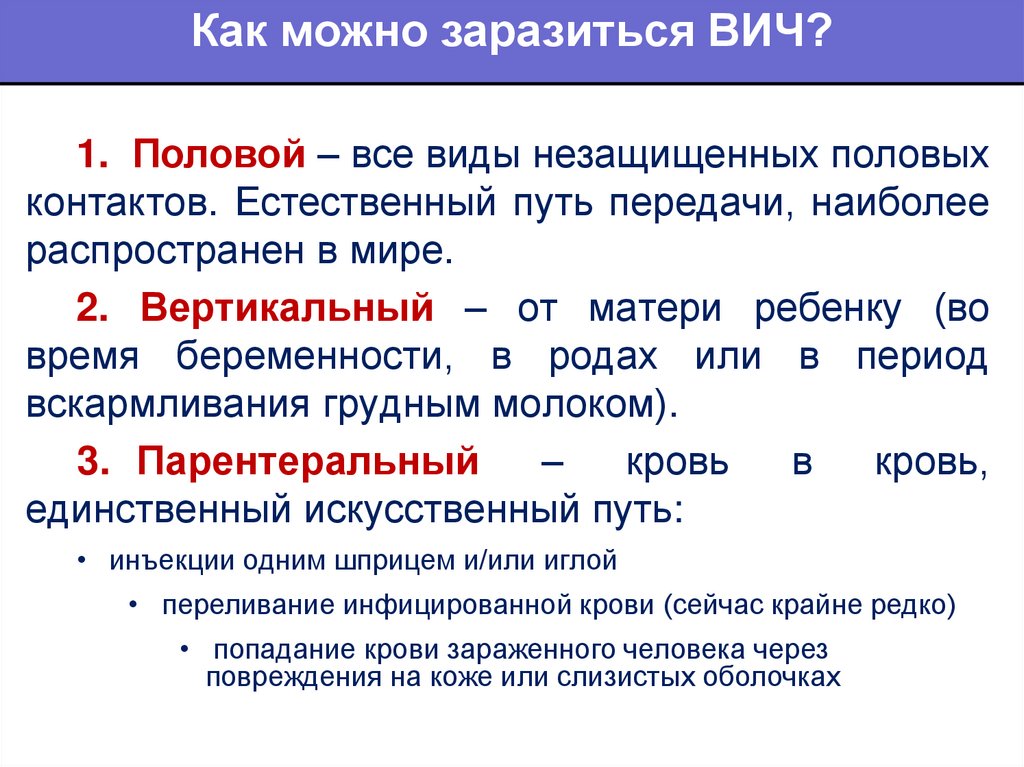 Как можно заразиться ВИЧ?

1. Половой – все виды незащищенных половых контактов. Естественный путь передачи, наиболее распространен в мире.

2. Вертикальный – от матери ребенку (во время беременности, в родах или в период вскармливания грудным молоком).

3. Парентеральный – кровь в кровь, единственный искусственный путь:

• инъекции одним шприцем и/или иглой

• переливание инфицированной крови (сейчас крайне редко)

• попадание крови зараженного человека через повреждения на коже или слизистых оболочках